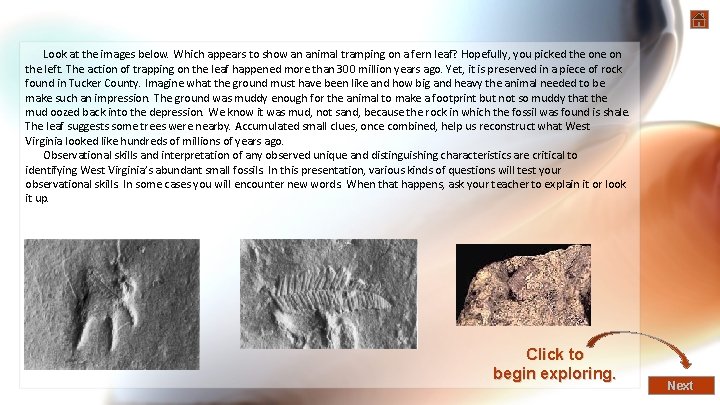 Look at the images below. Which appears to show an animal tramping on a fern leaf? Hopefully, you picked the one on the left. The action of trapping on the leaf happened more than 300 million years ago. Yet, it is preserved in a piece of rock found in Tucker County. Imagine what the ground must have been like and how big and heavy the animal needed to be make such an impression. The ground was muddy enough for the animal to make a footprint but not so muddy that the mud oozed back into the depression. We know it was mud, not sand, because the rock in which the fossil was found is shale. The leaf suggests some trees were nearby. Accumulated small clues, once combined, help us reconstruct what West Virginia looked like hundreds of millions of years ago.

Observational skills and interpretation of any observed unique and distinguishing characteristics are critical to identifying West Virginia's abundant small fossils. In this presentation, various kinds of questions will test your observational skills. In some cases you will encounter new words. When that happens, ask your teacher to explain it or look it up.

Click to begin exploring.

Next